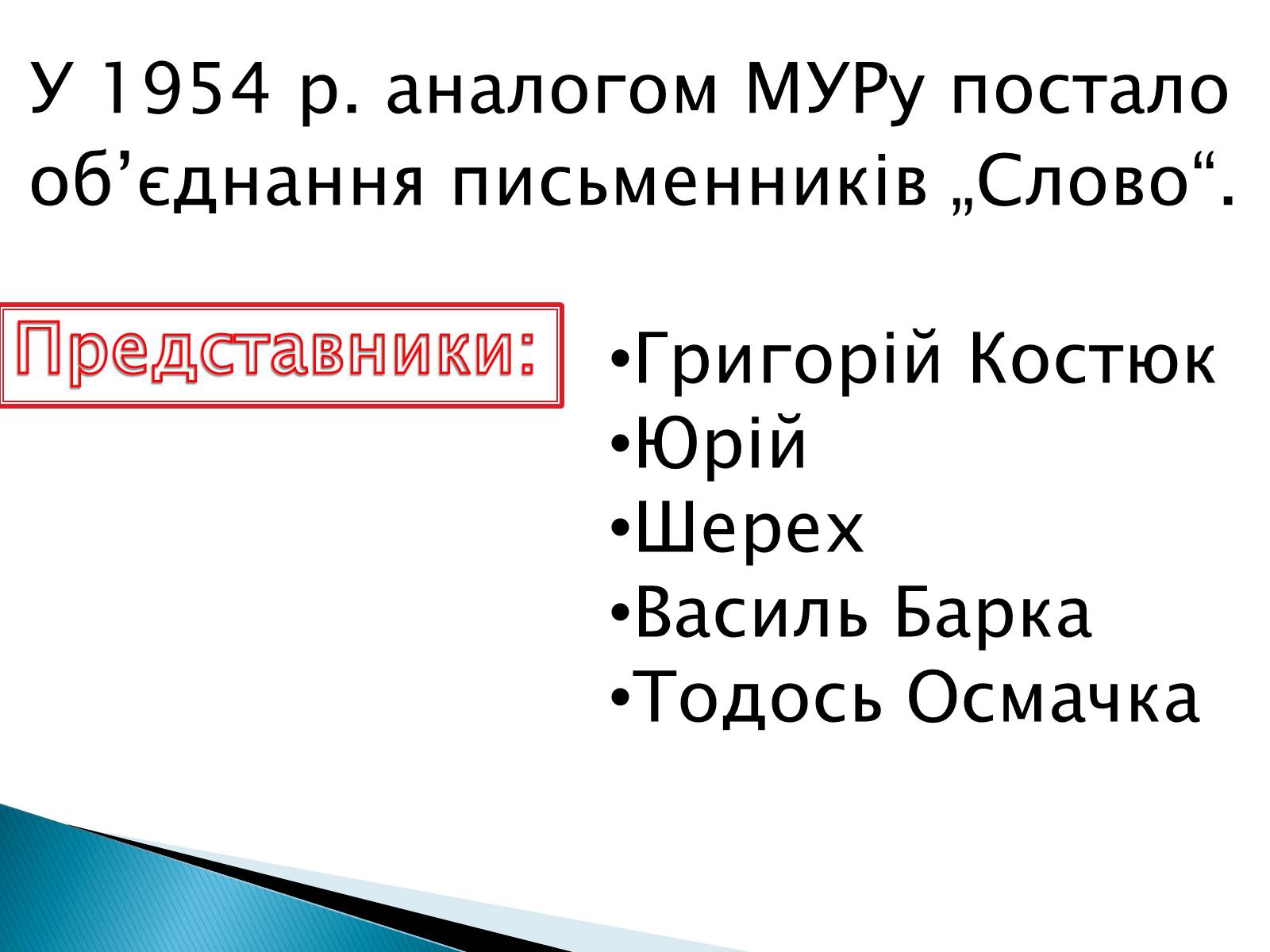 У 1954 р. аналогом МУРу постало об’єднання письменників „Слово“.

Представники:

•Григорій Костюк
•Юрій
•Шерех
•Василь Барка
•Тодось Осмачка